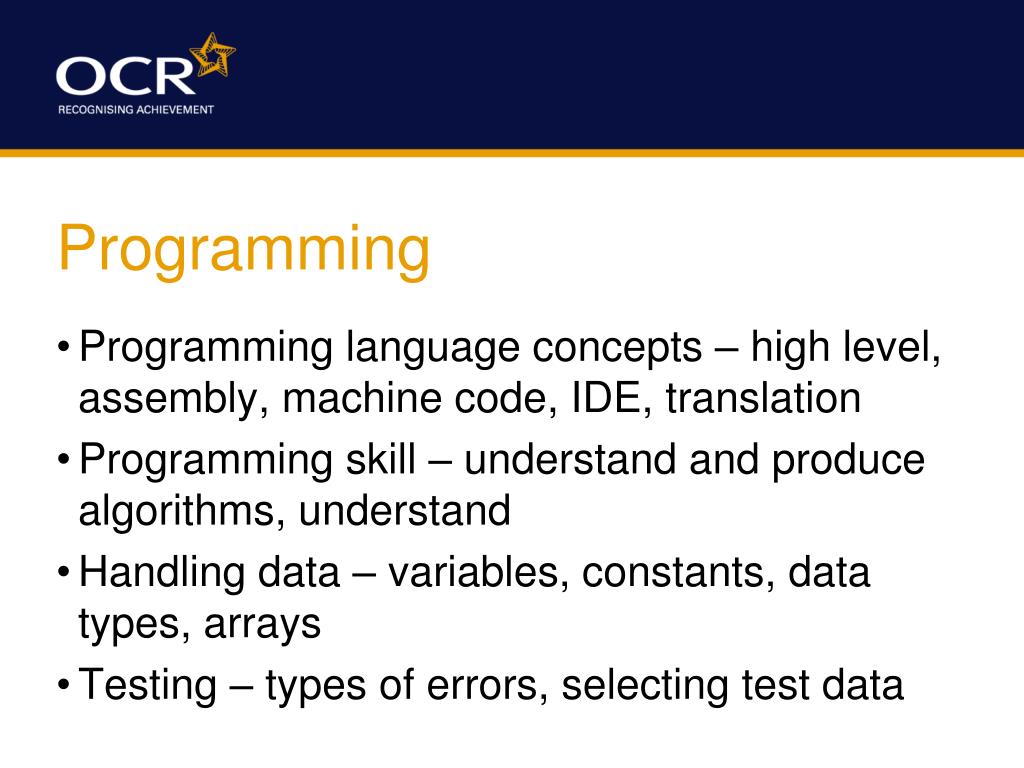 OCR
RECOGNISING ACHIEVEMENT

Programming

• Programming language concepts – high level, assembly, machine code, IDE, translation
• Programming skill – understand and produce algorithms, understand
• Handling data – variables, constants, data types, arrays
• Testing – types of errors, selecting test data